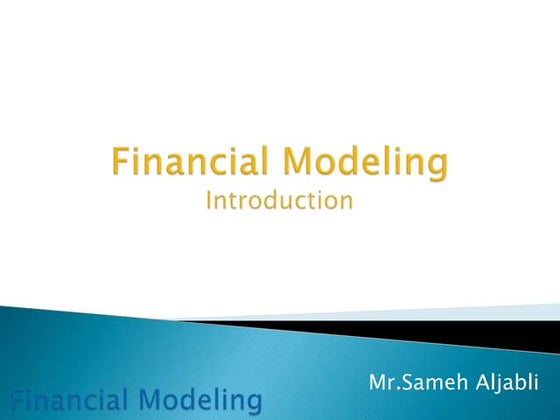 Financial Modeling
Introduction

Mr.Sameh Aljabli

Financial Modeling